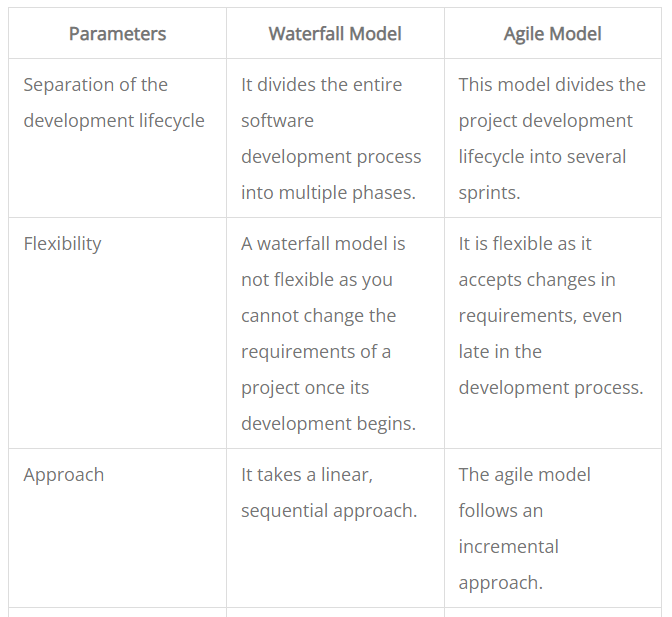 | Parameters | Waterfall Model | Agile Model |
|---|---|---|
| Separation of the development lifecycle | It divides the entire software development process into multiple phases. | This model divides the project development lifecycle into several sprints. |
| Flexibility | A waterfall model is not flexible as you cannot change the requirements of a project once its development begins. | It is flexible as it accepts changes in requirements, even late in the development process. |
| Approach | It takes a linear, sequential approach. | The agile model follows an incremental approach. |